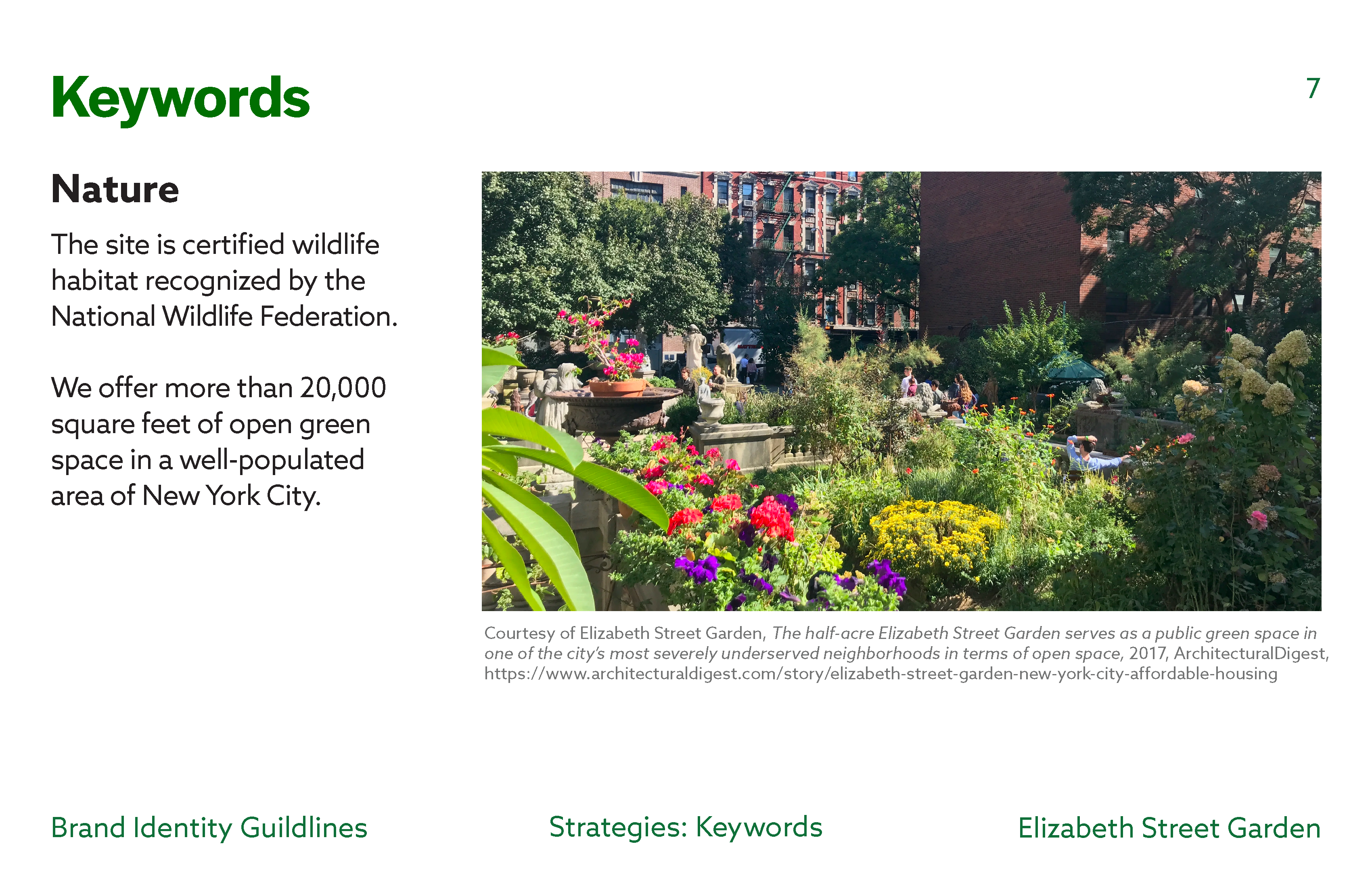 Keywords

7

Nature

The site is certified wildlife habitat recognized by the National Wildlife Federation.

We offer more than 20,000 square feet of open green space in a well-populated area of New York City.

Courtesy of Elizabeth Street Garden, The half-acre Elizabeth Street Garden serves as a public green space in one of the city's most severely underserved neighborhoods in terms of open space, 2017, ArchitecturalDigest, https://www.architecturaldigest.com/story/elizabeth-street-garden-new-york-city-affordable-housing

Brand Identity Guildlines

Strategies: Keywords

Elizabeth Street Garden